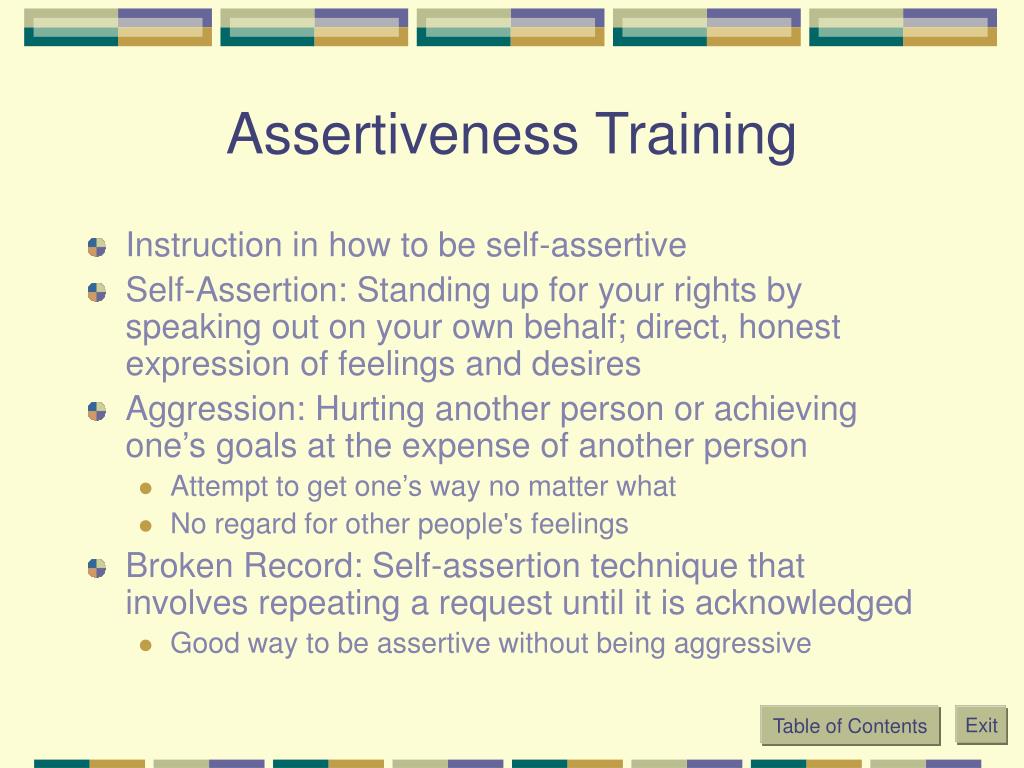 Assertiveness Training

Instruction in how to be self-assertive

Self-Assertion: Standing up for your rights by speaking out on your own behalf; direct, honest expression of feelings and desires

Aggression: Hurting another person or achieving one’s goals at the expense of another person

Attempt to get one’s way no matter what

No regard for other people's feelings

Broken Record: Self-assertion technique that involves repeating a request until it is acknowledged

Good way to be assertive without being aggressive

Table of Contents

Exit